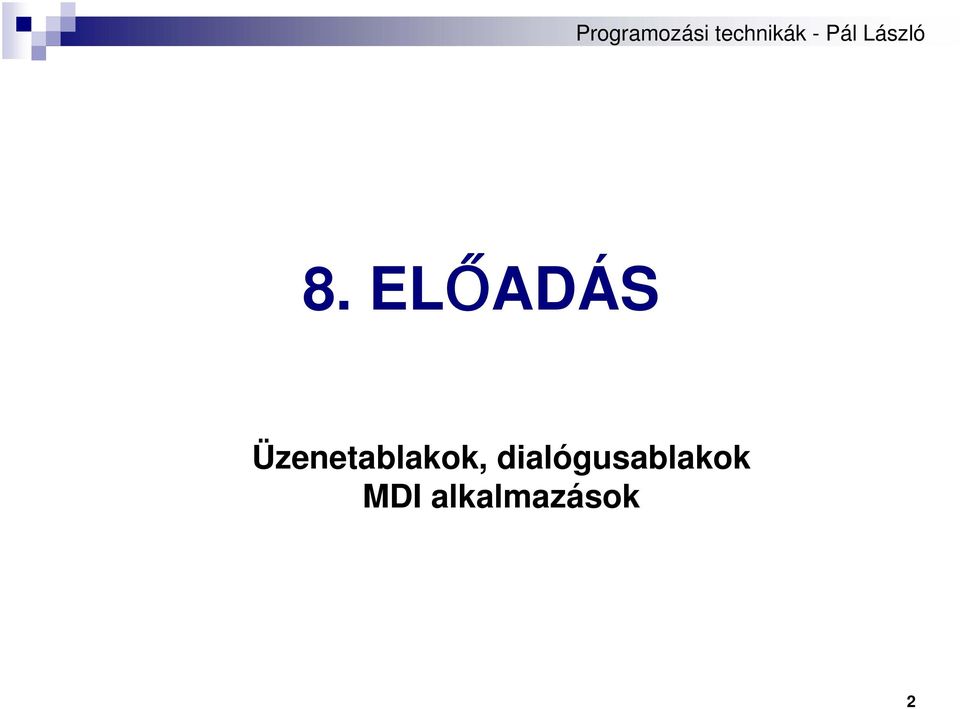 Programozási technikák - Pál László

8. ELŐADÁS

Üzenetablakok, dialógusablakok
MDI alkalmazások

2